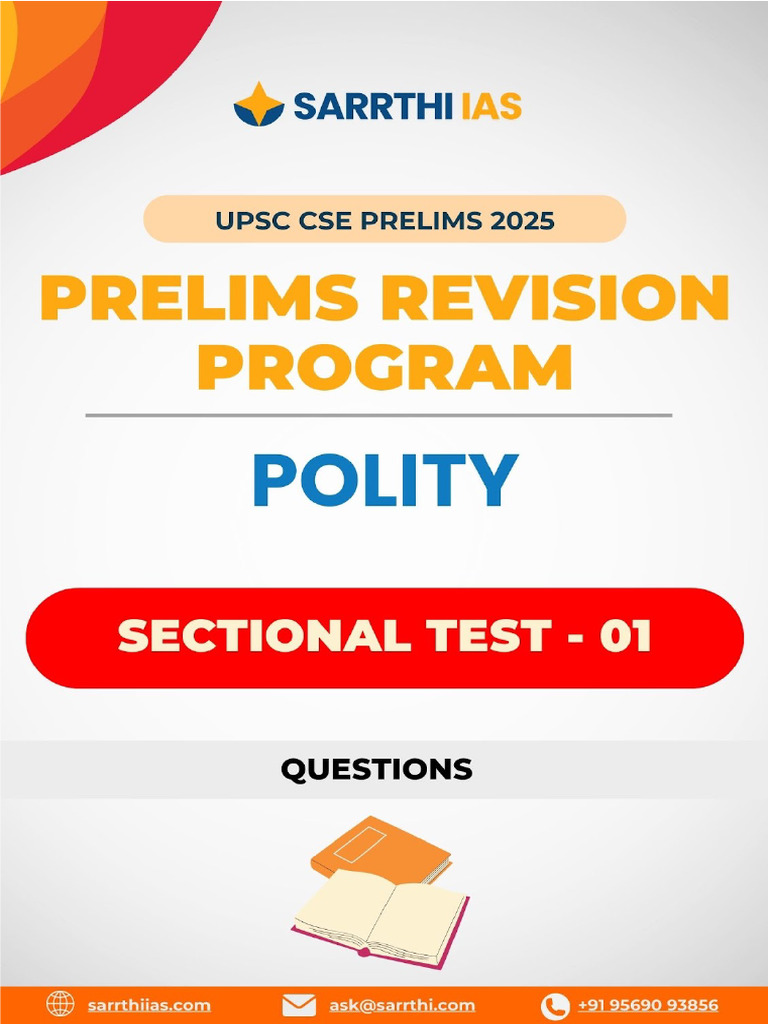 SARRTHI IAS

UPSC CSE PRELIMS 2025

PRELIMS REVISION PROGRAM

POLITY

SECTIONAL TEST - 01

QUESTIONS

sarrthiias.com
ask@sarrthi.com
+91 95690 93856